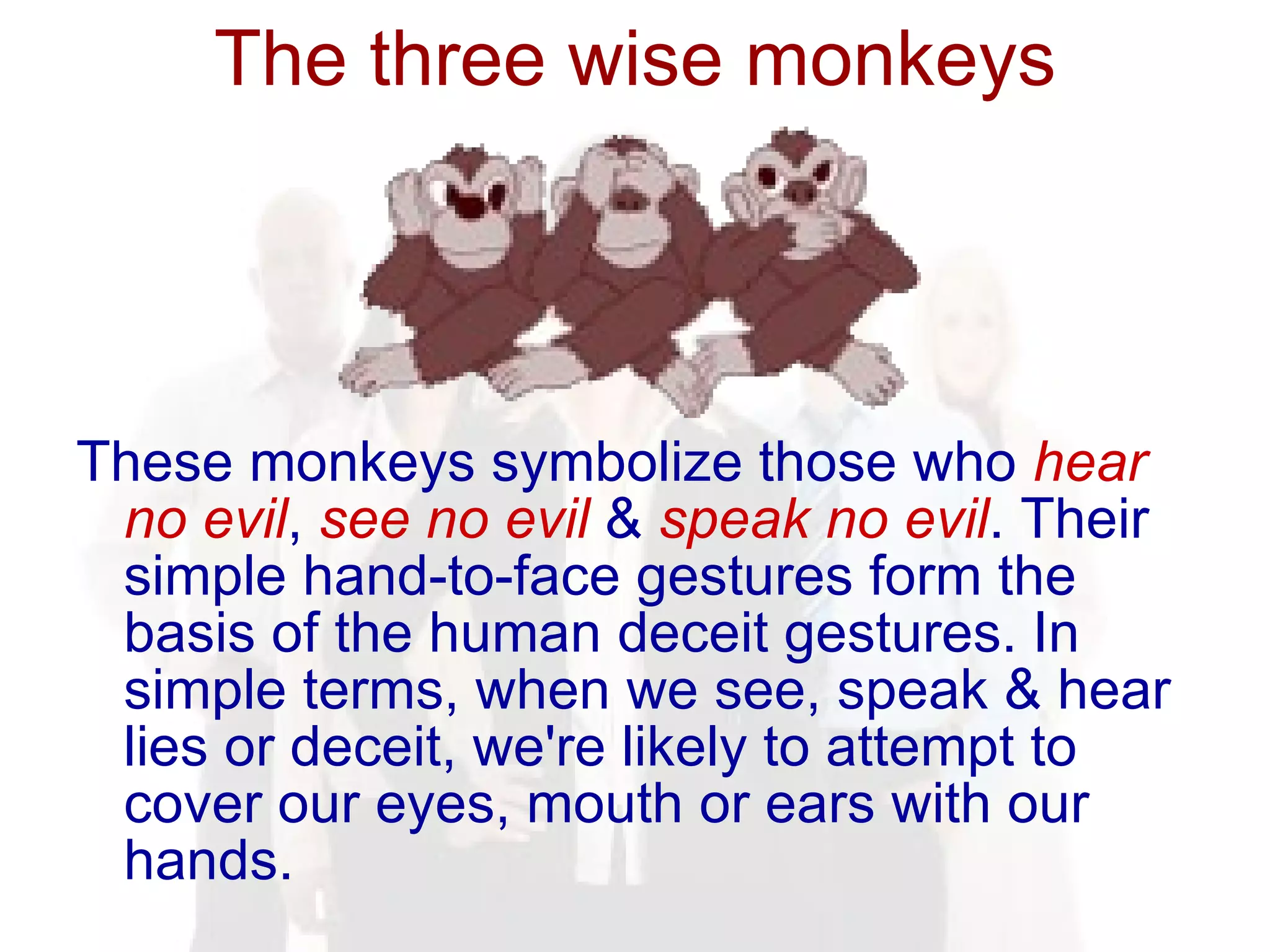 The three wise monkeys

These monkeys symbolize those who hear no evil, see no evil & speak no evil. Their simple hand-to-face gestures form the basis of the human deceit gestures. In simple terms, when we see, speak & hear lies or deceit, we're likely to attempt to cover our eyes, mouth or ears with our hands.